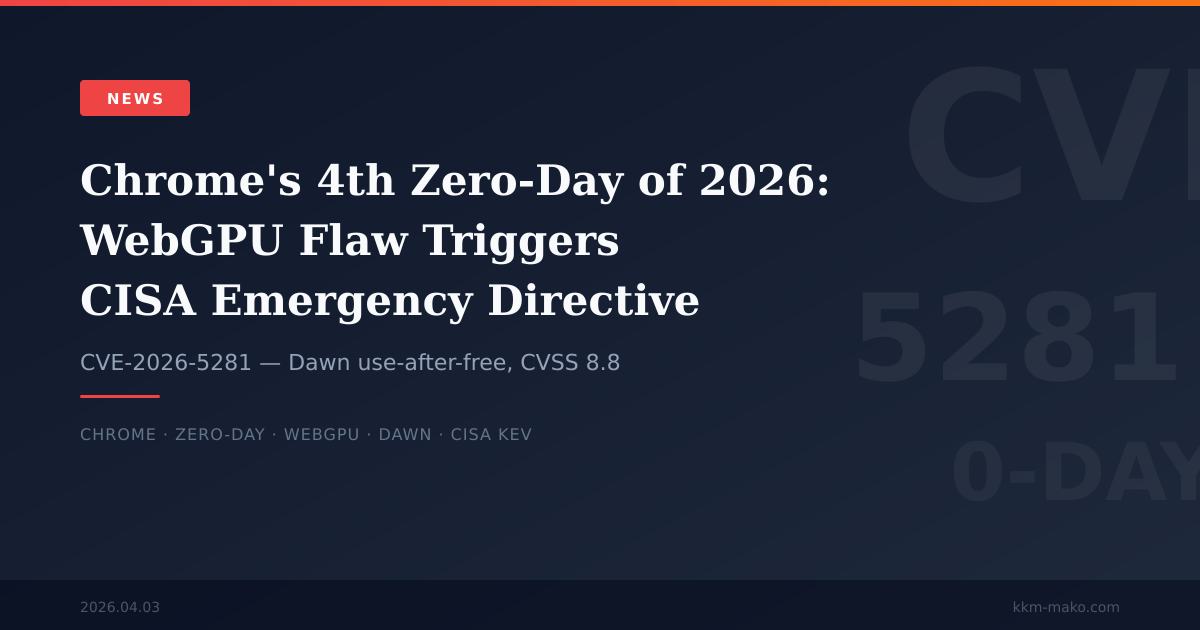 NEWS

Chrome's 4th Zero-Day of 2026: WebGPU Flaw Triggers CISA Emergency Directive

CVE-2026-5281 — Dawn use-after-free, CVSS 8.8

CHROME · ZERO-DAY · WEBGPU · DAWN · CISA KEV

CVE
5281
0-DAY

2026.04.03

kkm-mako.com